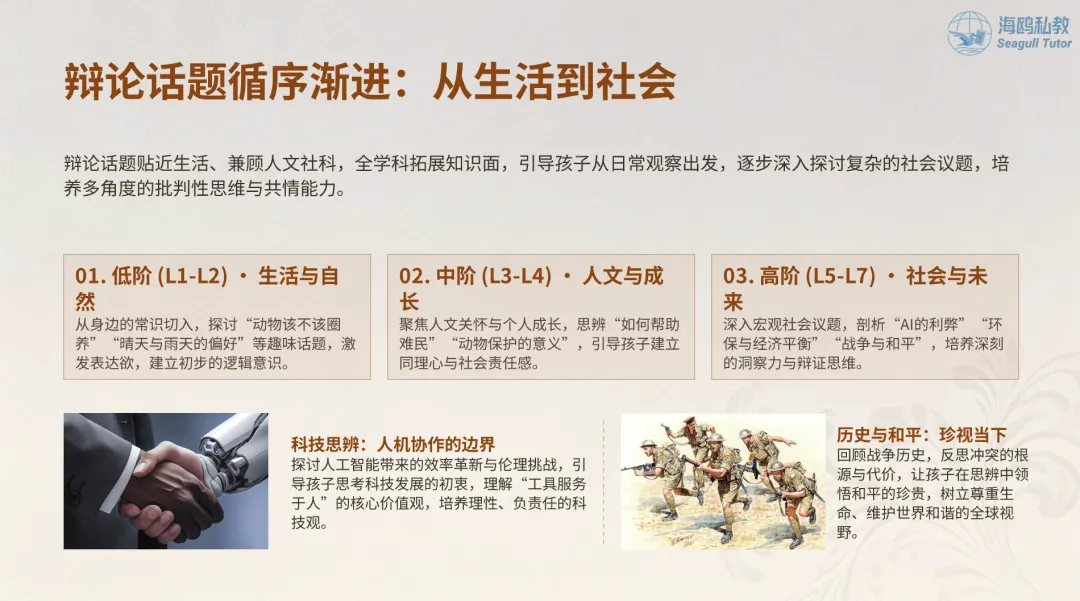 海鸥私教
Seagull Tutor

辩论话题循序渐进：从生活到社会

辩论话题贴近生活、兼顾人文社科，全学科拓展知识面，引导孩子从日常观察出发，逐步深入探讨复杂的社会议题，培养多角度的批判性思维与共情能力。

01. 低阶 (L1-L2) · 生活与自然
从身边的常识切入，探讨“动物该不该圈养”“晴天与雨天的偏好”等趣味话题，激发表达欲，建立初步的逻辑意识。

02. 中阶 (L3-L4) · 人文与成长
聚焦人文关怀与个人成长，思辨“如何帮助难民”“动物保护的意义”，引导孩子建立同理心与社会责任感。

03. 高阶 (L5-L7) · 社会与未来
深入宏观社会议题，剖析“AI的利弊”“环保与经济平衡”“战争与和平”，培养深刻的洞察力与辩证思维。

科技思辨：人机协作的边界
探讨人工智能带来的效率革新与伦理挑战，引导孩子思考科技发展的初衷，理解“工具服务于人”的核心价值观，培养理性、负责任的科技观。

历史与和平：珍视当下
回顾战争历史，反思冲突的根源与代价，让孩子在思辨中领悟和平的珍贵，树立尊重生命、维护世界和谐的全球视野。